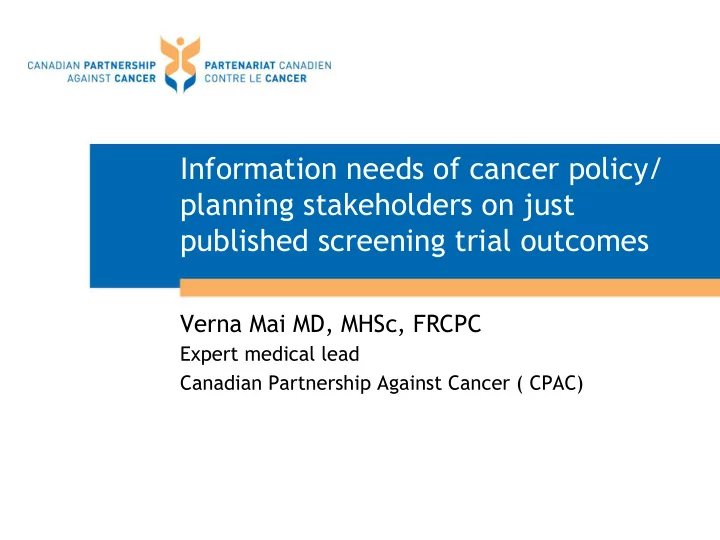 CANADIAN PARTNERSHIP AGAINST CANCER

PARTENARIAT CANADIEN CONTRE LE CANCER

Information needs of cancer policy/ planning stakeholders on just published screening trial outcomes

Verna Mai MD, MHSc, FRCPC

Expert medical lead

Canadian Partnership Against Cancer ( CPAC)